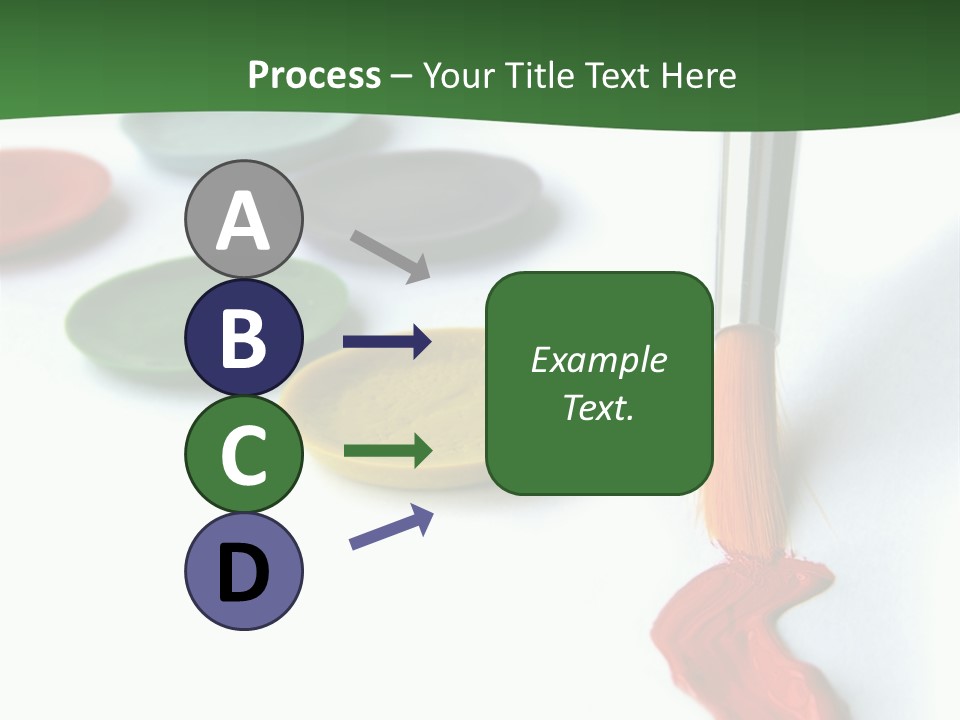 Process – Your Title Text Here

A

B

C

D

Example Text.